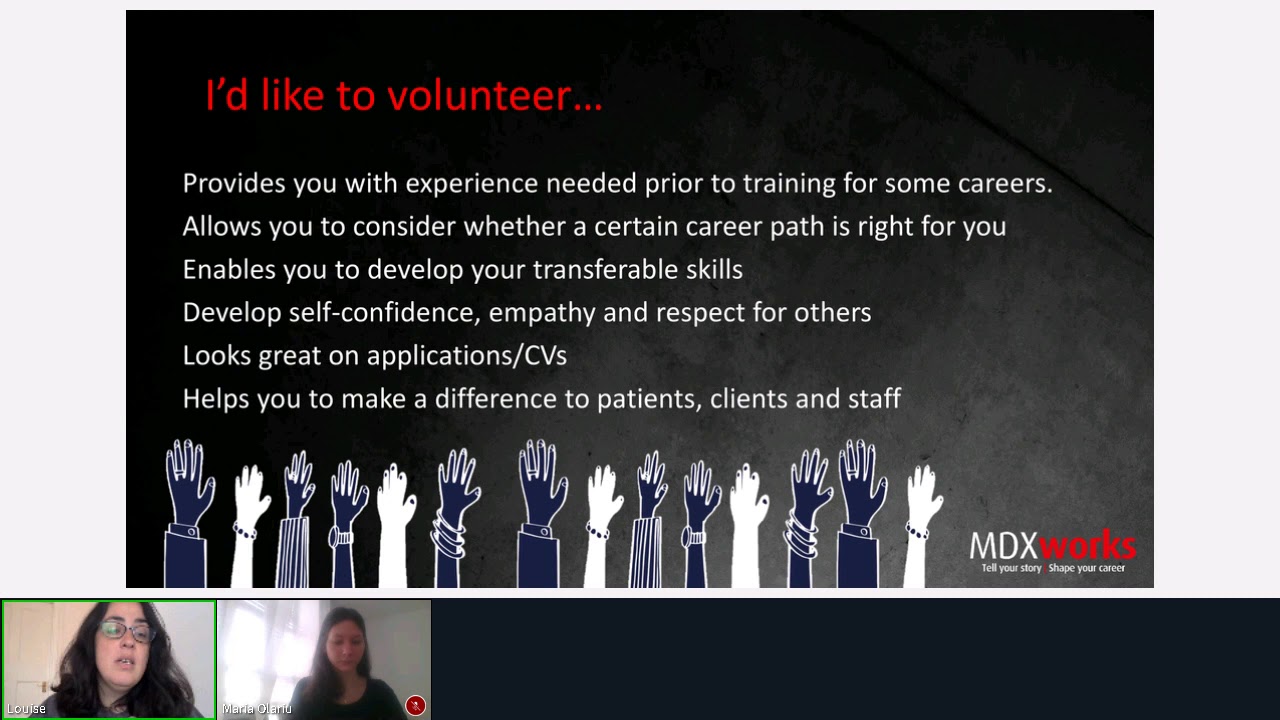 I'd like to volunteer…

Provides you with experience needed prior to training for some careers.
Allows you to consider whether a certain career path is right for you
Enables you to develop your transferable skills
Develop self-confidence, empathy and respect for others
Looks great on applications/CVs
Helps you to make a difference to patients, clients and staff

MDXworks
Tell your story | Shape your career

Louise
Maria Olariu